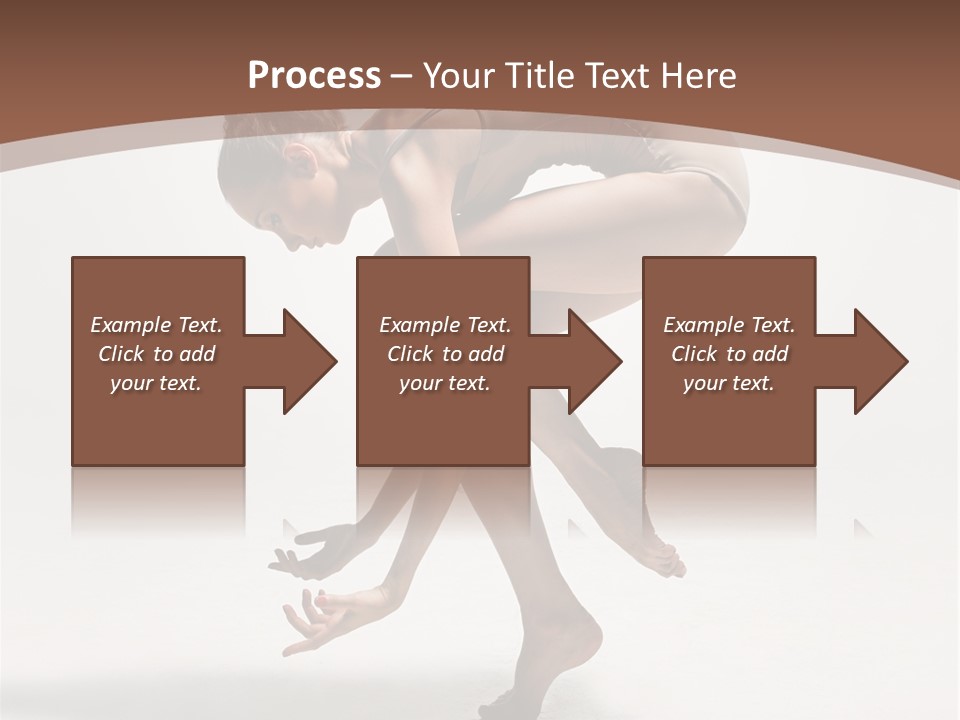 Process – Your Title Text Here

Example Text. Click to add your text.

Example Text. Click to add your text.

Example Text. Click to add your text.